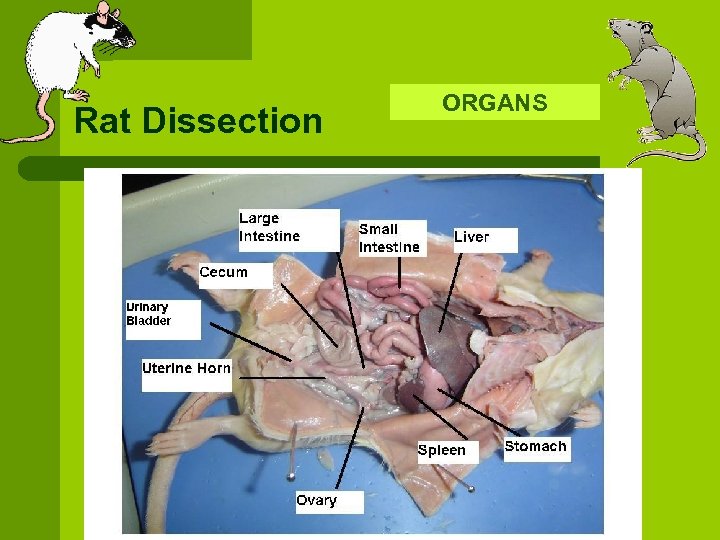 Rat Dissection

ORGANS

Large Intestine

Small Intestine

Liver

Cecum

Urinary Bladder

Uterine Horn

Spleen

Stomach

Ovary